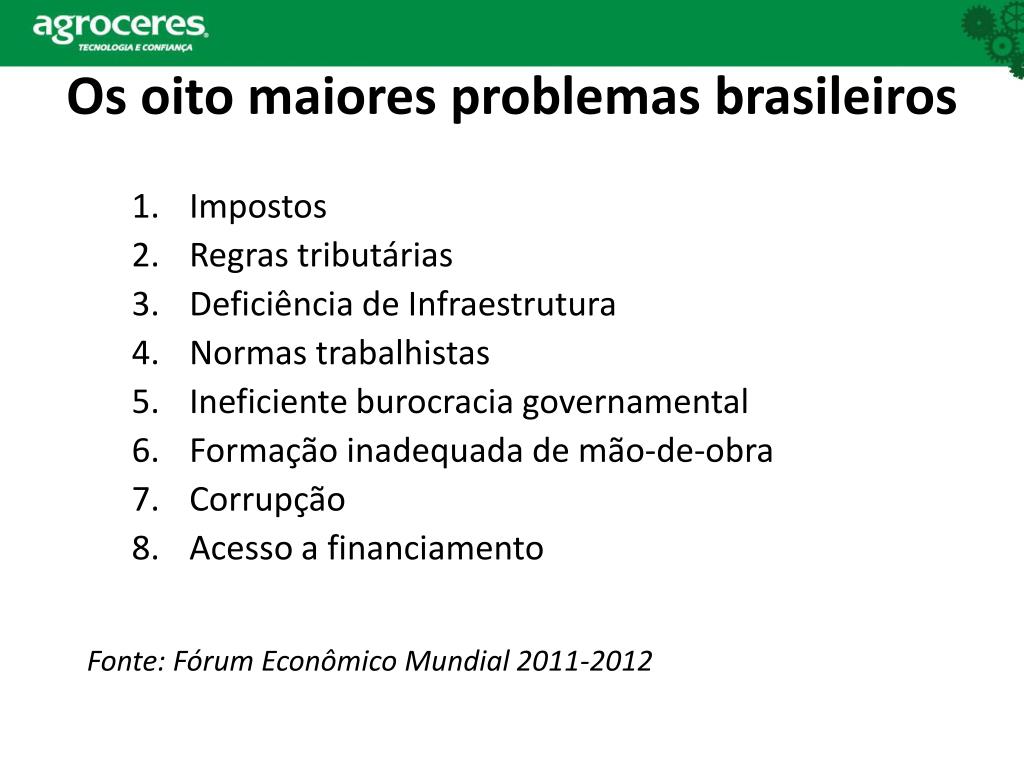 agroceres
TECNOLOGIA E CONFIANÇA

Os oito maiores problemas brasileiros

1. Impostos
2. Regras tributárias
3. Deficiência de Infraestrutura
4. Normas trabalhistas
5. Ineficiente burocracia governamental
6. Formação inadequada de mão-de-obra
7. Corrupção
8. Acesso a financiamento

Fonte: Fórum Econômico Mundial 2011-2012